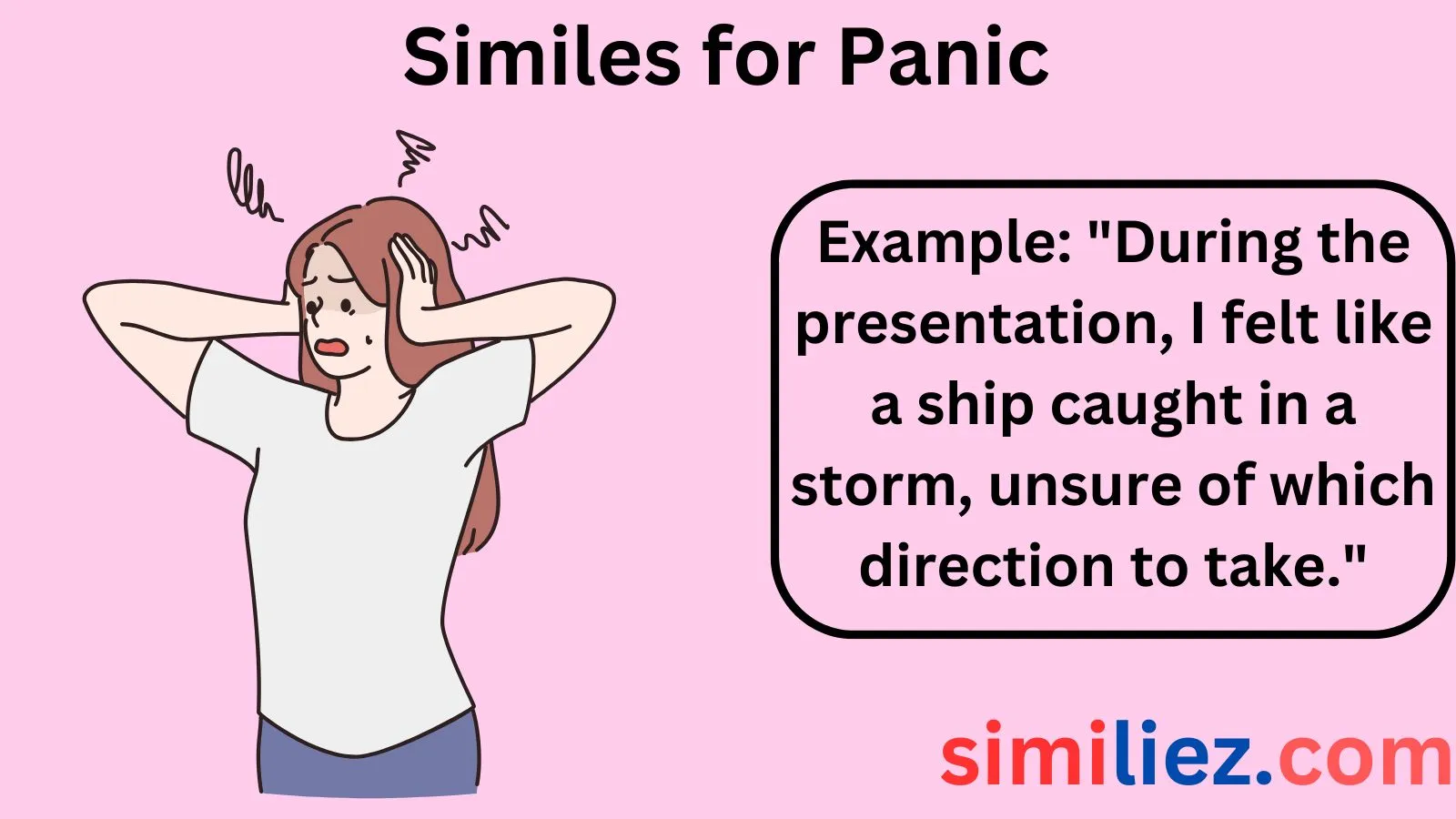 Similes for Panic

Example: "During the presentation, I felt like a ship caught in a storm, unsure of which direction to take."

similiez.com